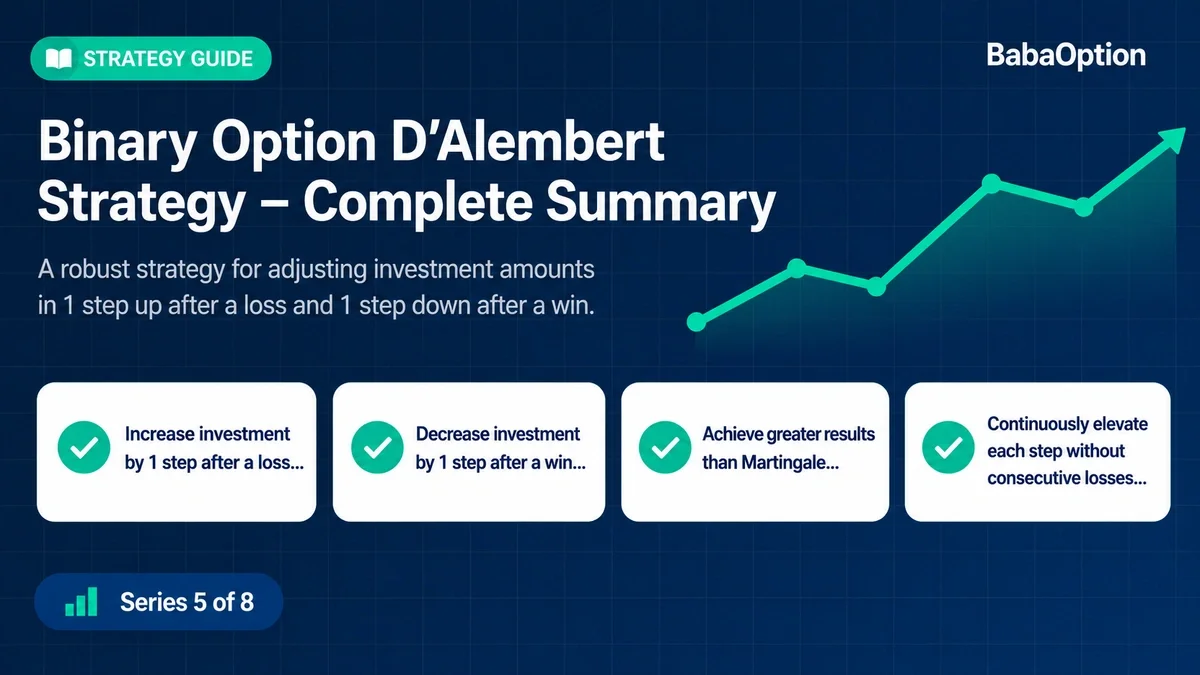 STRATEGY GUIDE

BabaOption

Binary Option D'Alembert Strategy – Complete Summary

A robust strategy for adjusting investment amounts in 1 step up after a loss and 1 step down after a win.

Increase investment by 1 step after a loss...

Decrease investment by 1 step after a win...

Achieve greater results than Martingale...

Continuously elevate each step without consecutive losses...

Series 5 of 8